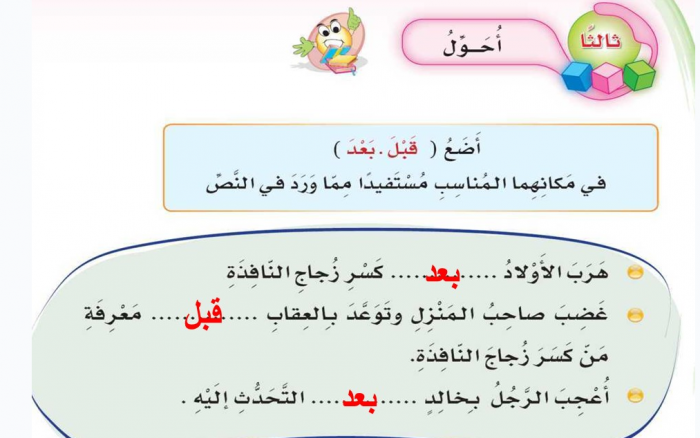 ثالثًا

أُحَـوِّلُ

أَضَعُ ( قَبْلَ . بَعْدَ )
في مَكانِهِما المُناسِبِ مُسْتَفيدًا مِمّا وَرَدَ في النَّصِّ

هَرَبَ الأَوْلادُ .....بعد..... كَسْرِ زُجاجِ النّافِذَةِ

غَضِبَ صاحِبُ المَنْزِلِ وتَوَعَّدَ بِالعِقابِ .....قبل..... مَعْرِفَةِ مَنْ كَسَرَ زُجاجَ النّافِذَةِ.

أُعْجِبَ الرَّجُلُ بِخالِدٍ .....بعد..... التَّحَدُّثِ إِلَيْهِ .